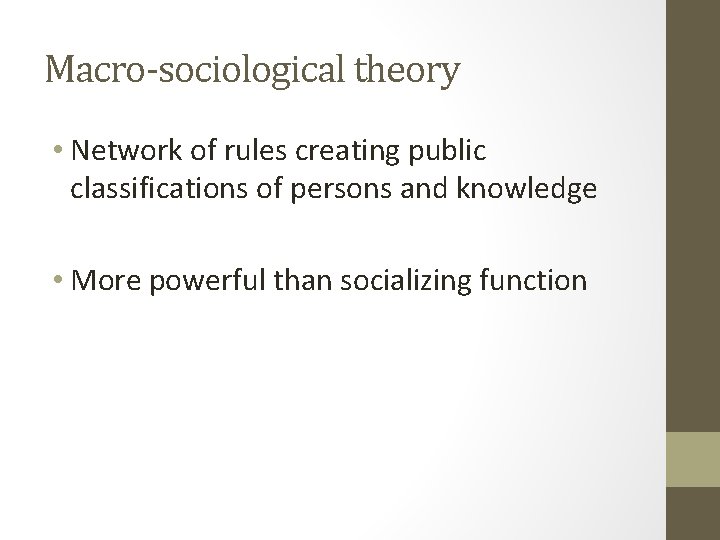 Macro-sociological theory

• Network of rules creating public classifications of persons and knowledge

• More powerful than socializing function